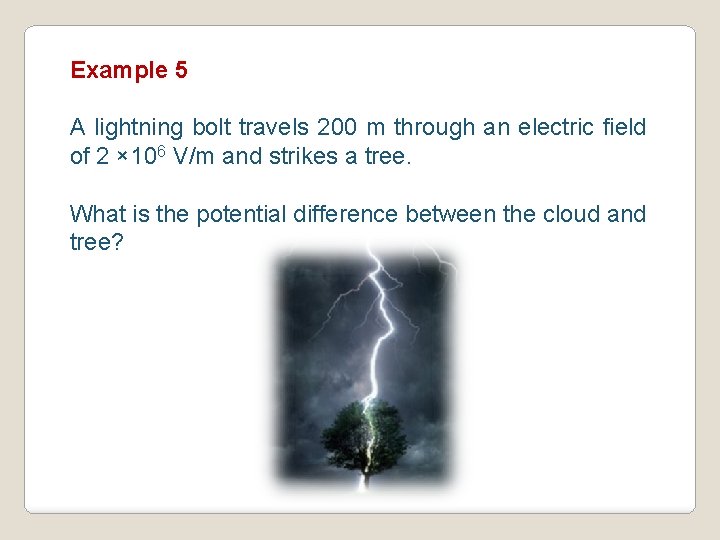 Example 5

A lightning bolt travels 200 m through an electric field of $2 \times 10^6$ V/m and strikes a tree.

What is the potential difference between the cloud and tree?